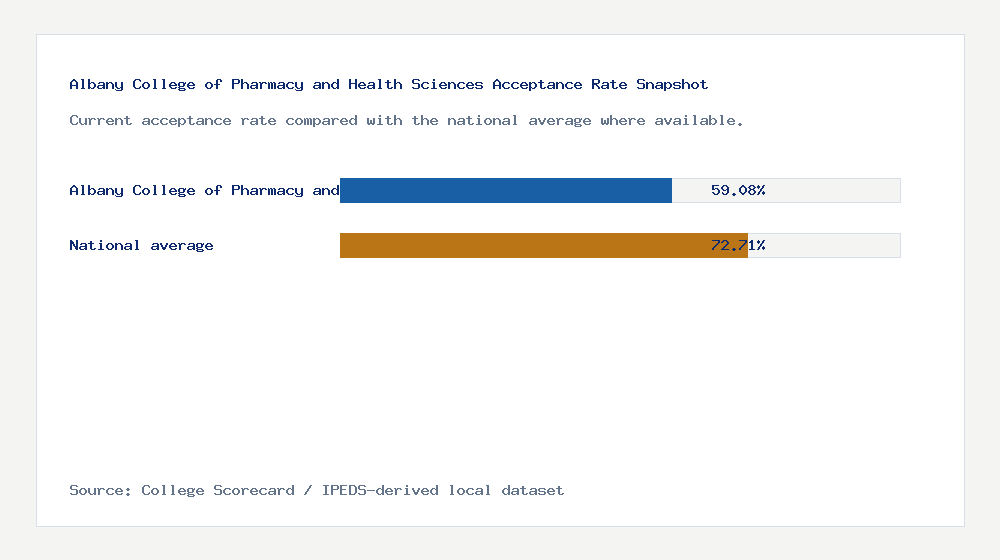 Albany College of Pharmacy and Health Sciences Acceptance Rate Snapshot

Current acceptance rate compared with the national average where available.

Albany College of Pharmacy and

59.08%

National average

72.71%

Source: College Scorecard / IPEDS-derived local dataset